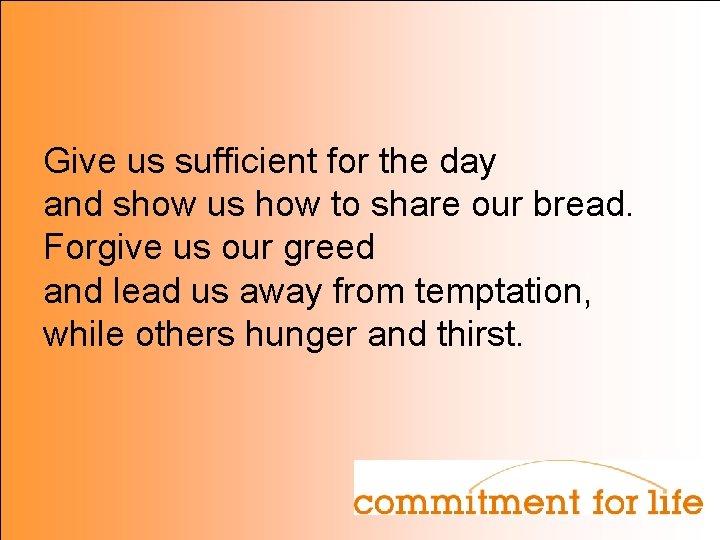 Give us sufficient for the day
and show us how to share our bread.
Forgive us our greed
and lead us away from temptation,
while others hunger and thirst.

commitment for life